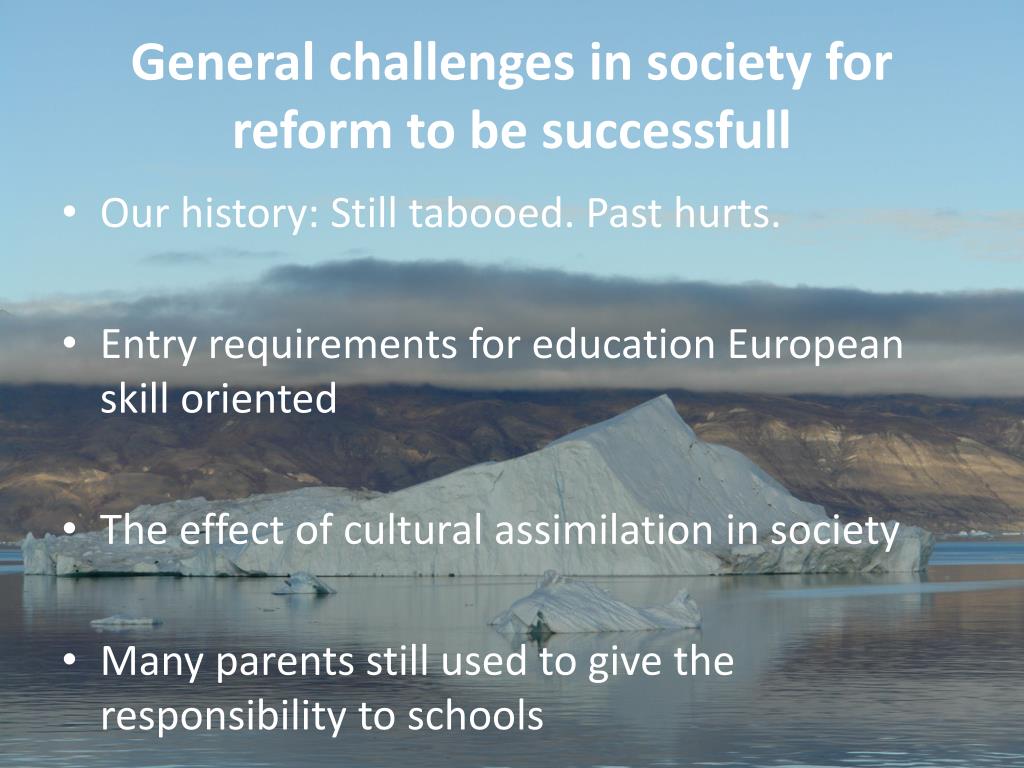 General challenges in society for reform to be successfull

• Our history: Still tabooed. Past hurts.

• Entry requirements for education European skill oriented

• The effect of cultural assimilation in society

• Many parents still used to give the responsibility to schools